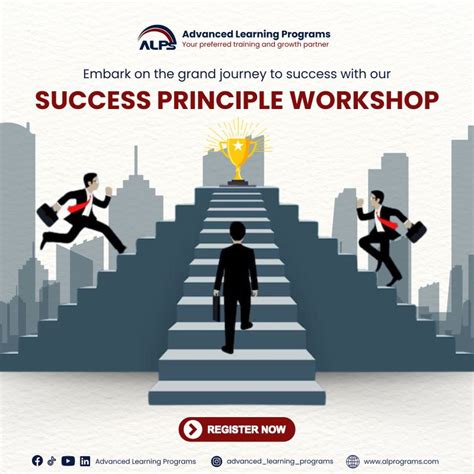 ALPS
Advanced Learning Programs
Your preferred training and growth partner

Embark on the grand journey to success with our
SUCCESS PRINCIPLE WORKSHOP

REGISTER NOW

Advanced Learning Programs
advanced_learning_programs
www.alprograms.com